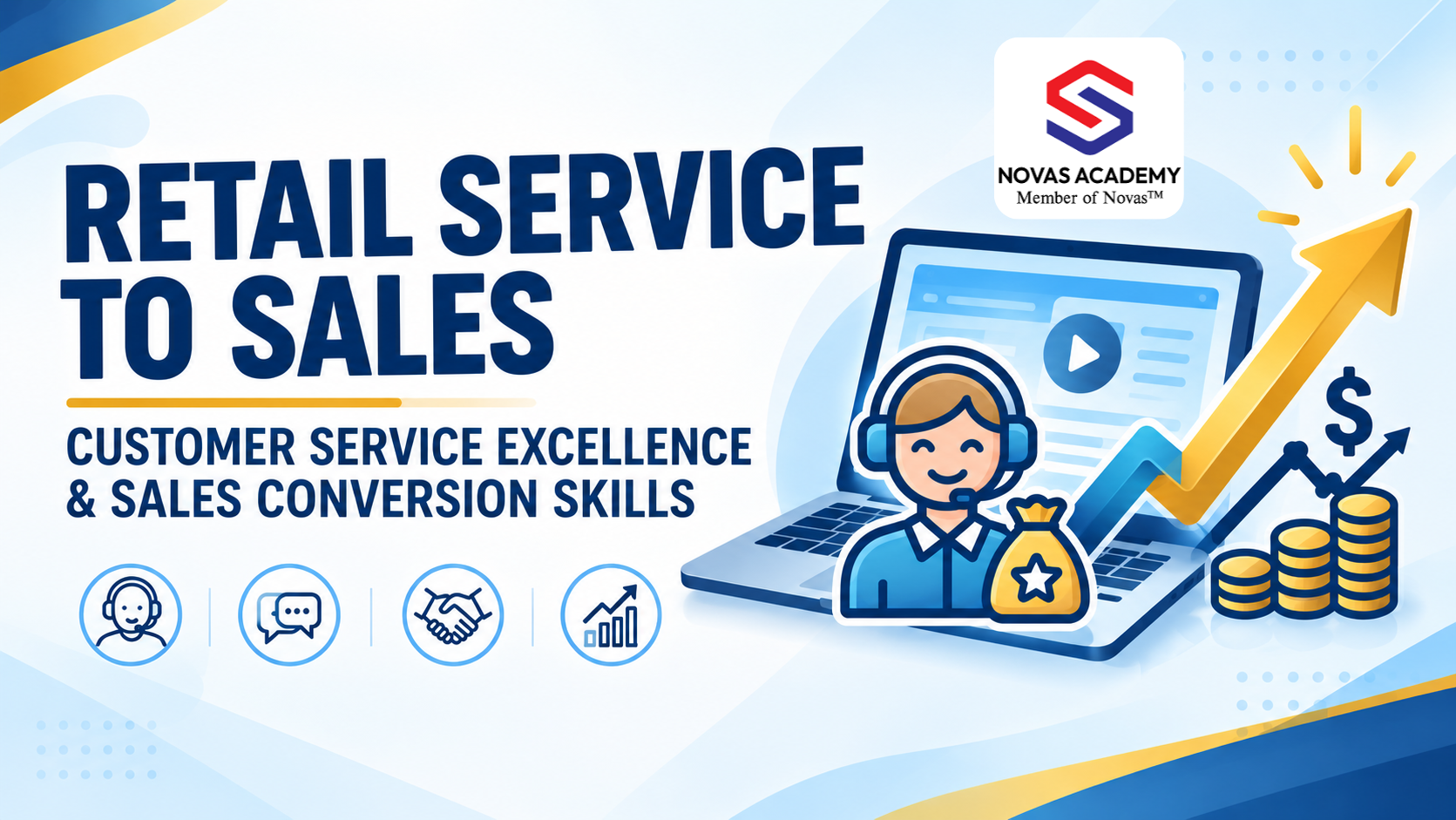 RETAIL SERVICE TO SALES

CUSTOMER SERVICE EXCELLENCE & SALES CONVERSION SKILLS

NOVAS ACADEMY
Member of Novas™

$